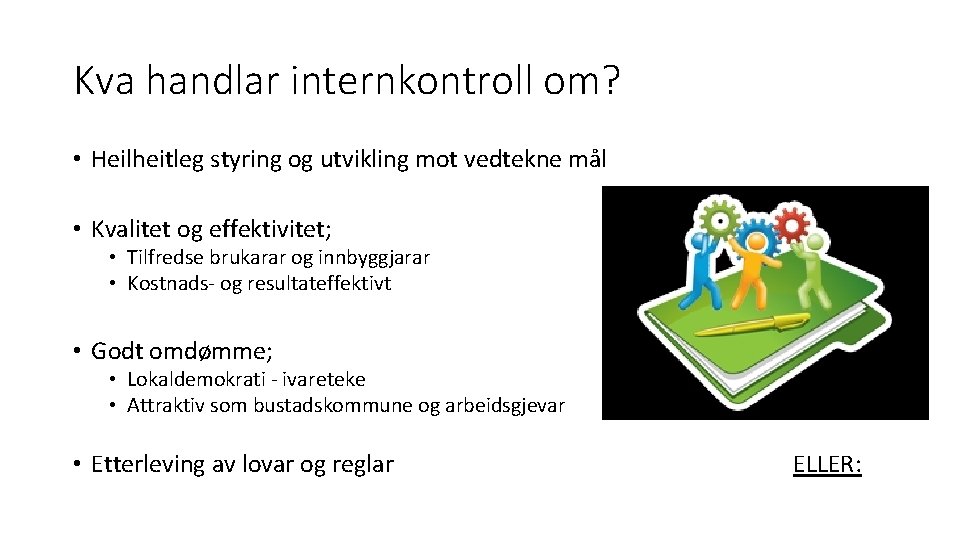 Kva handlar internkontroll om?

• Heilheitleg styring og utvikling mot vedtekne mål

• Kvalitet og effektivitet;
  • Tilfredse brukarar og innbyggjarar
  • Kostnads- og resultateffektivt

• Godt omdømme;
  • Lokaldemokrati - ivareteke
  • Attraktiv som bustadskommune og arbeidsgjevar

• Etterleving av lovar og reglar

ELLER: